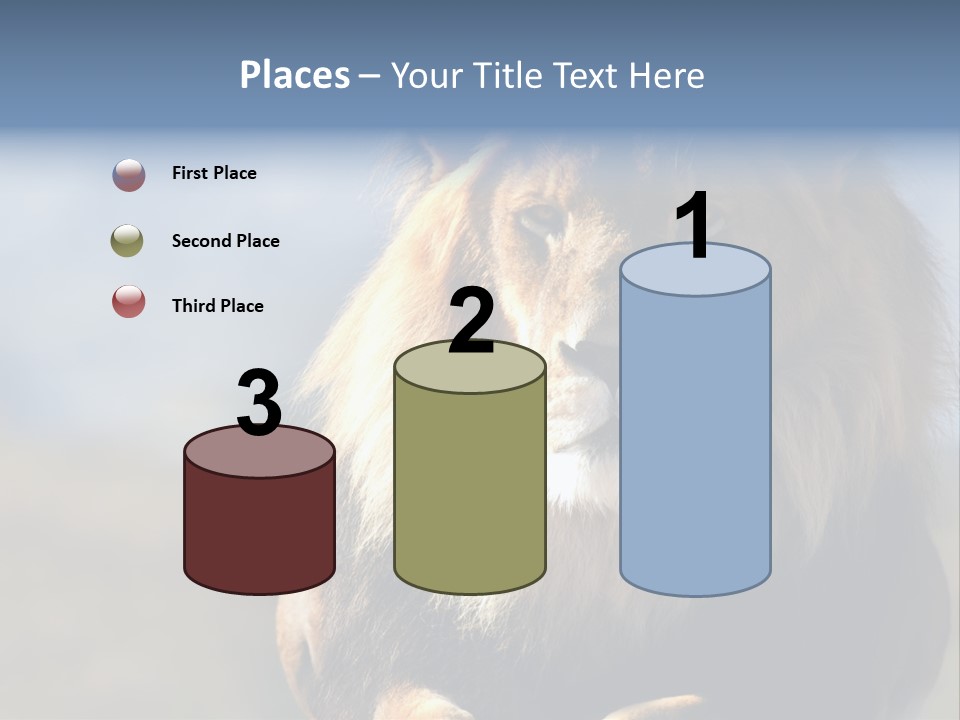 Places – Your Title Text Here

First Place

Second Place

Third Place

3

2

1